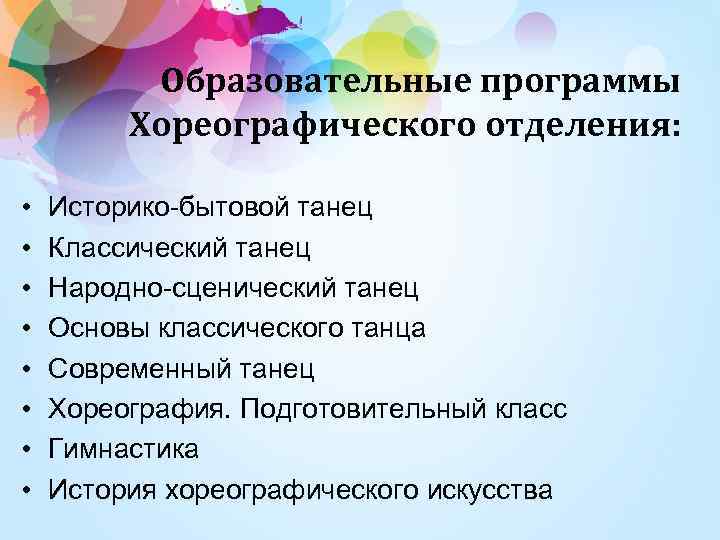 Образовательные программы Хореографического отделения:

• Историко-бытовой танец
• Классический танец
• Народно-сценический танец
• Основы классического танца
• Современный танец
• Хореография. Подготовительный класс
• Гимнастика
• История хореографического искусства